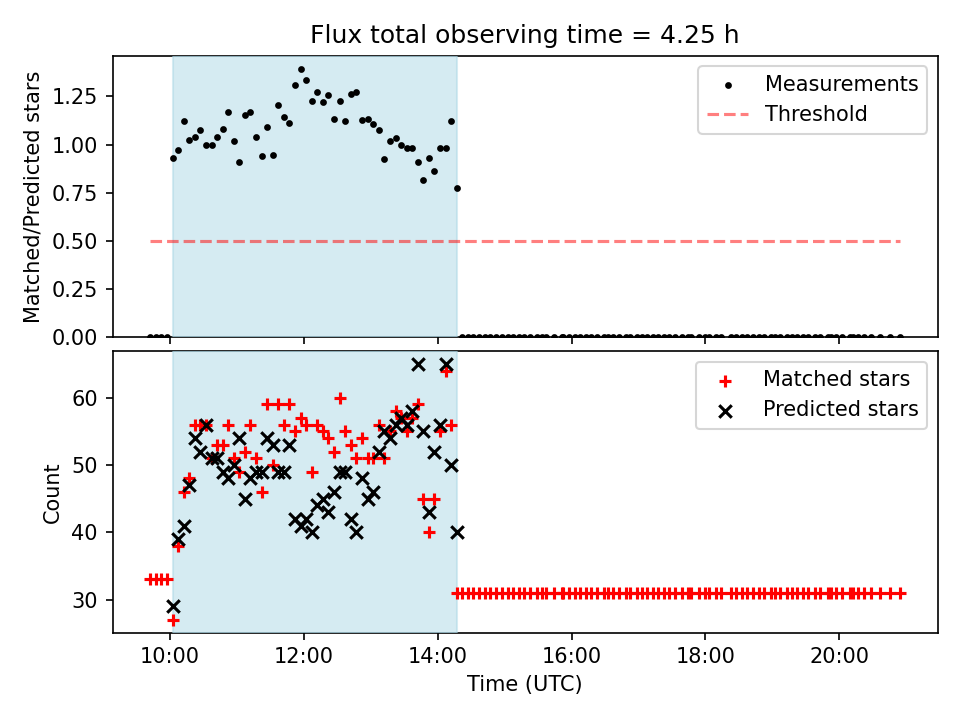 Flux total observing time = 4.25 h

Matched/Predicted stars

1.25
1.00
0.75
0.50
0.25
0.00

Measurements
Threshold

Count

60
50
40
30

Matched stars
Predicted stars

10:00
12:00
14:00
16:00
18:00
20:00

Time (UTC)